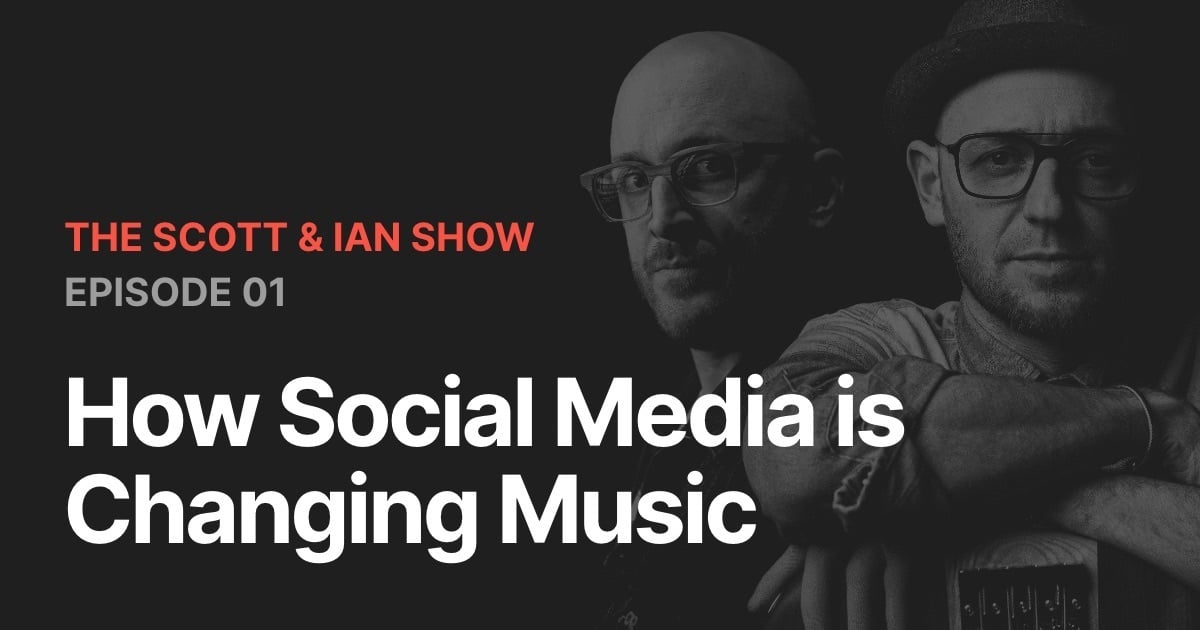 THE SCOTT & IAN SHOW
EPISODE 01

How Social Media is Changing Music